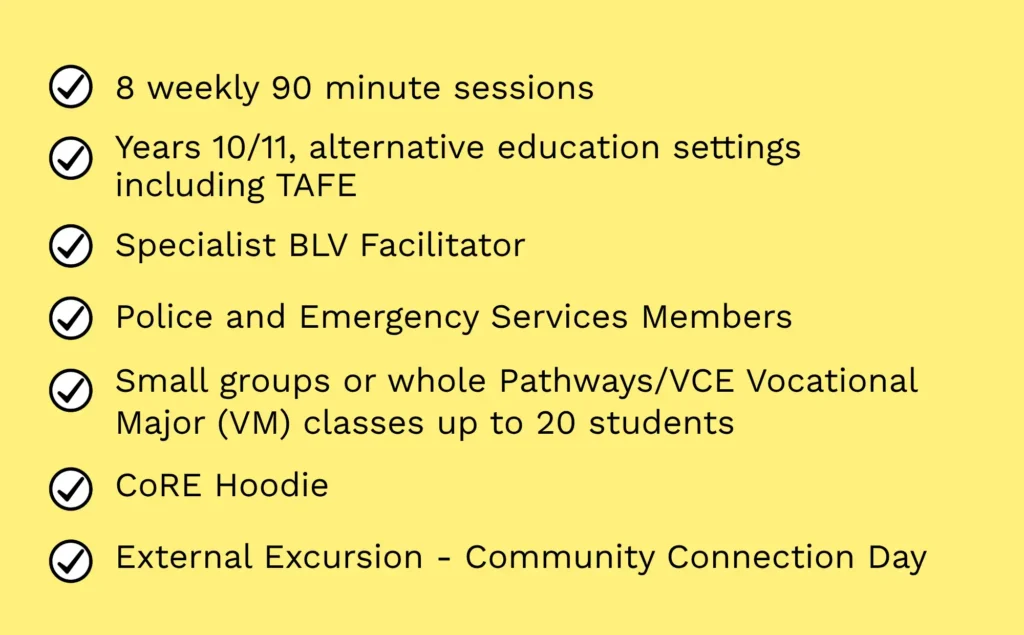 8 weekly 90 minute sessions

Years 10/11, alternative education settings including TAFE

Specialist BLV Facilitator

Police and Emergency Services Members

Small groups or whole Pathways/VCE Vocational Major (VM) classes up to 20 students

CoRE Hoodie

External Excursion - Community Connection Day